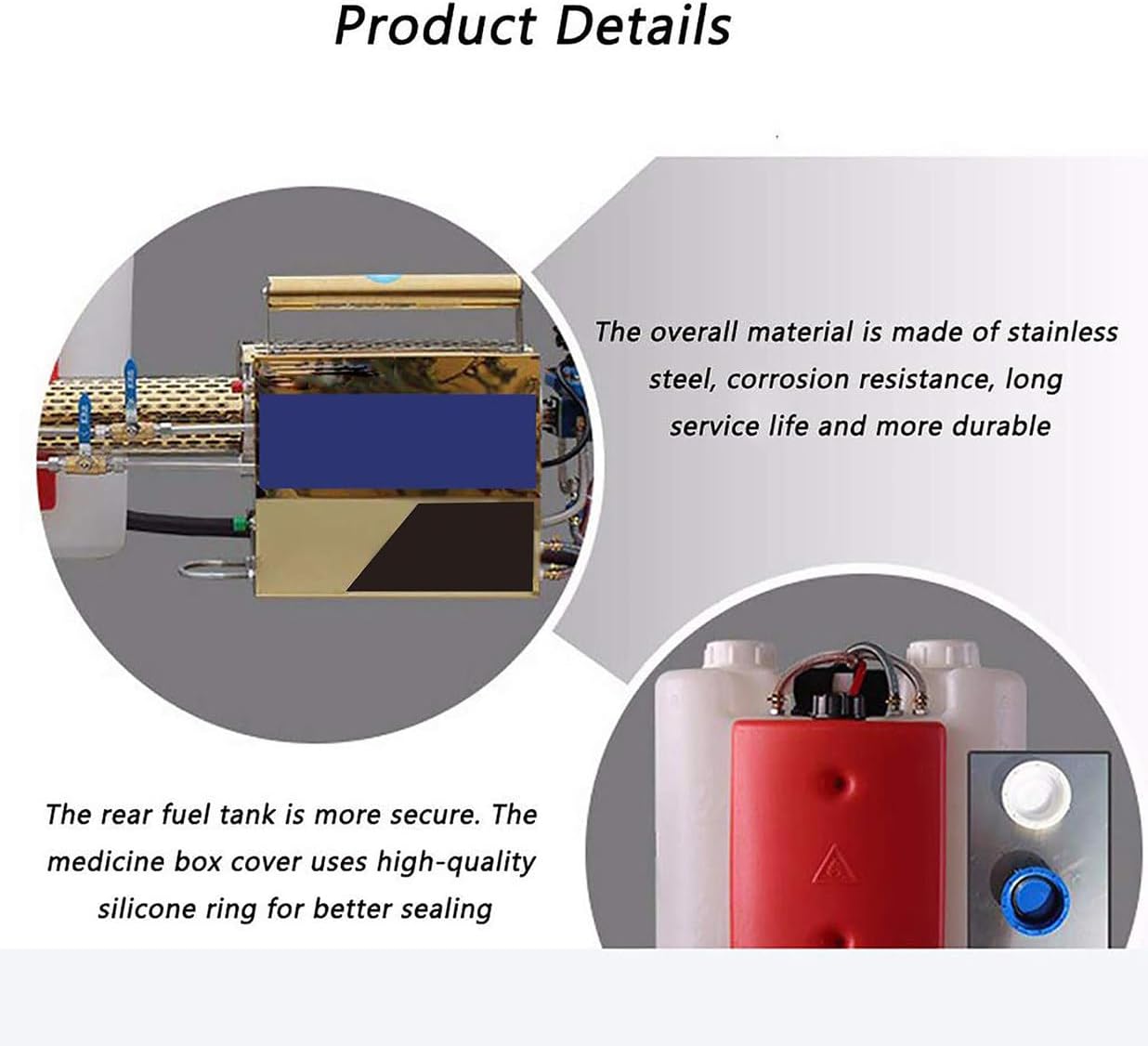 Product Details

The overall material is made of stainless steel, corrosion resistance, long service life and more durable

The rear fuel tank is more secure. The medicine box cover uses high-quality silicone ring for better sealing